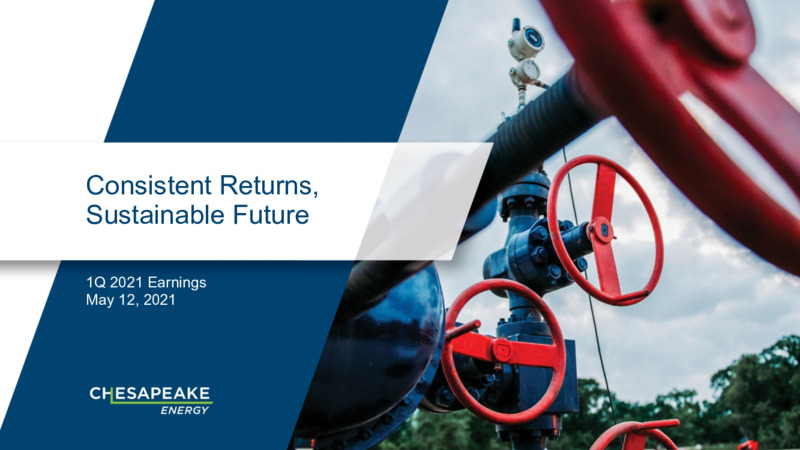 Consistent Returns, Sustainable Future

1Q 2021 Earnings
May 12, 2021

CHESAPEAKE
ENERGY